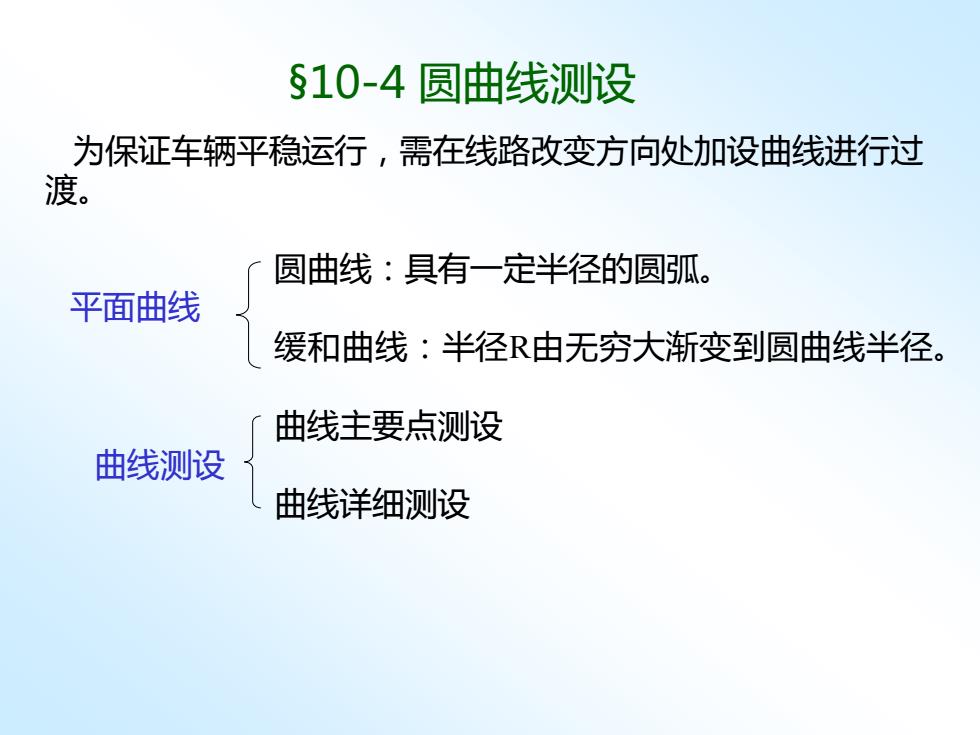 §10-4 圆曲线测设

为保证车辆平稳运行，需在线路改变方向处加设曲线进行过渡。

平面曲线

圆曲线：具有一定半径的圆弧。

缓和曲线：半径R由无穷大渐变到圆曲线半径。

曲线测设

曲线主要点测设

曲线详细测设